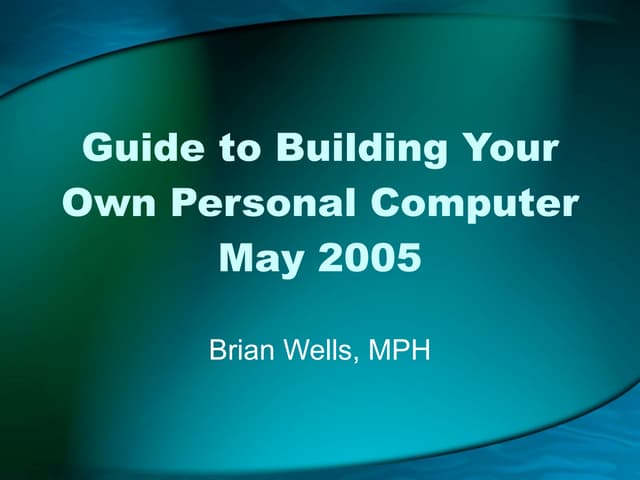 Guide to Building Your Own Personal Computer May 2005

Brian Wells, MPH